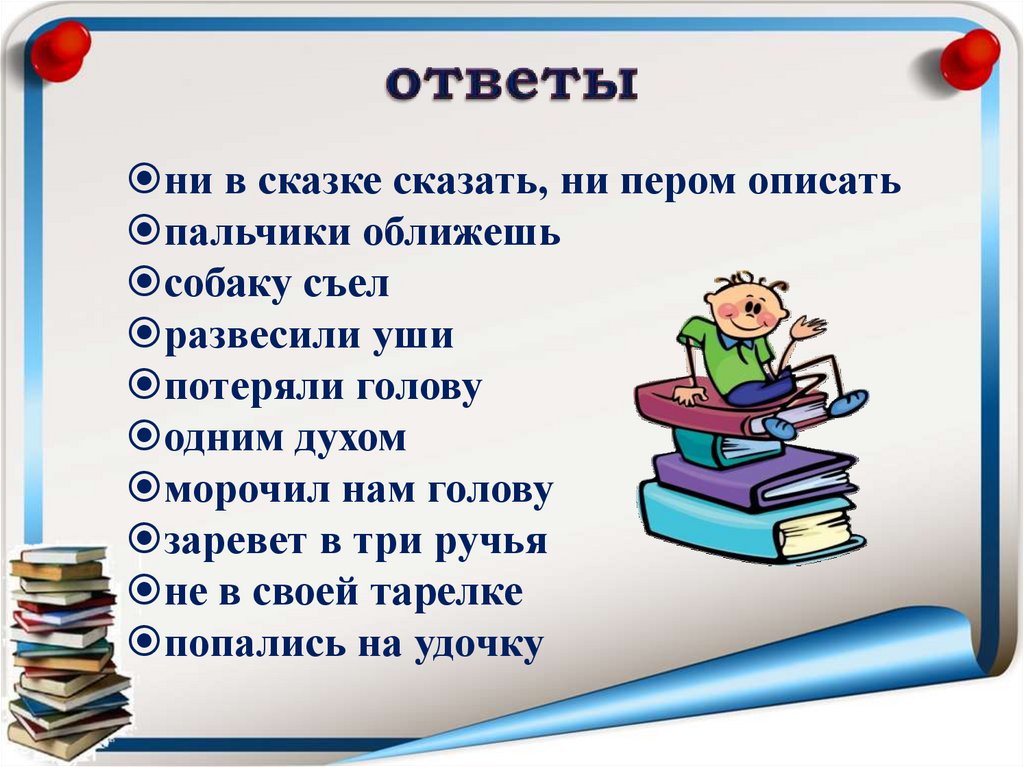 ответы

ни в сказке сказать, ни пером описать
пальчики оближешь
собаку съел
развесили уши
потеряли голову
одним духом
морочил нам голову
заревет в три ручья
не в своей тарелке
попались на удочку